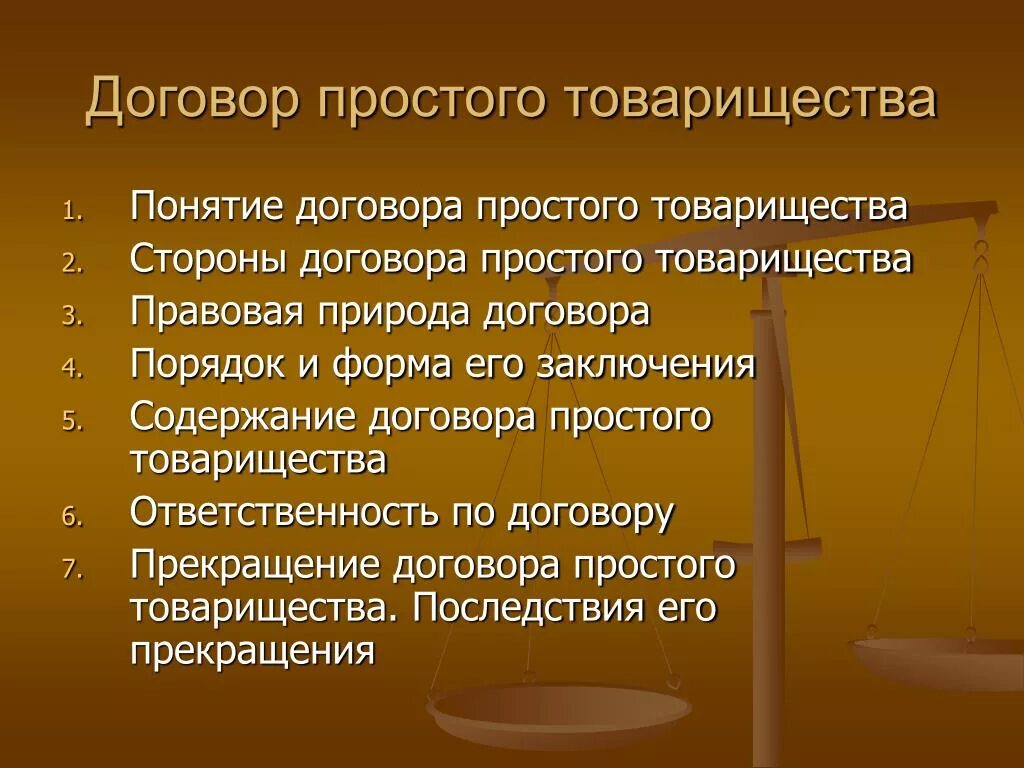 Договор простого товарищества

1. Понятие договора простого товарищества
2. Стороны договора простого товарищества
3. Правовая природа договора
4. Порядок и форма его заключения
5. Содержание договора простого товарищества
6. Ответственность по договору
7. Прекращение договора простого товарищества. Последствия его прекращения